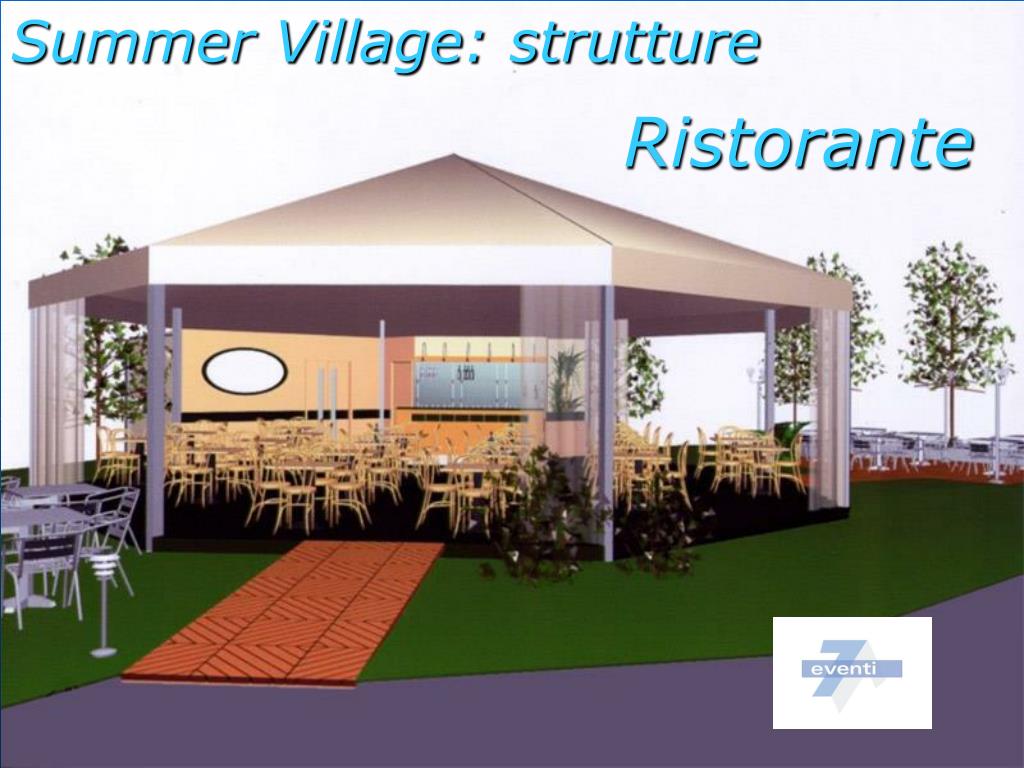 Summer Village: strutture

Ristorante

7 eventi